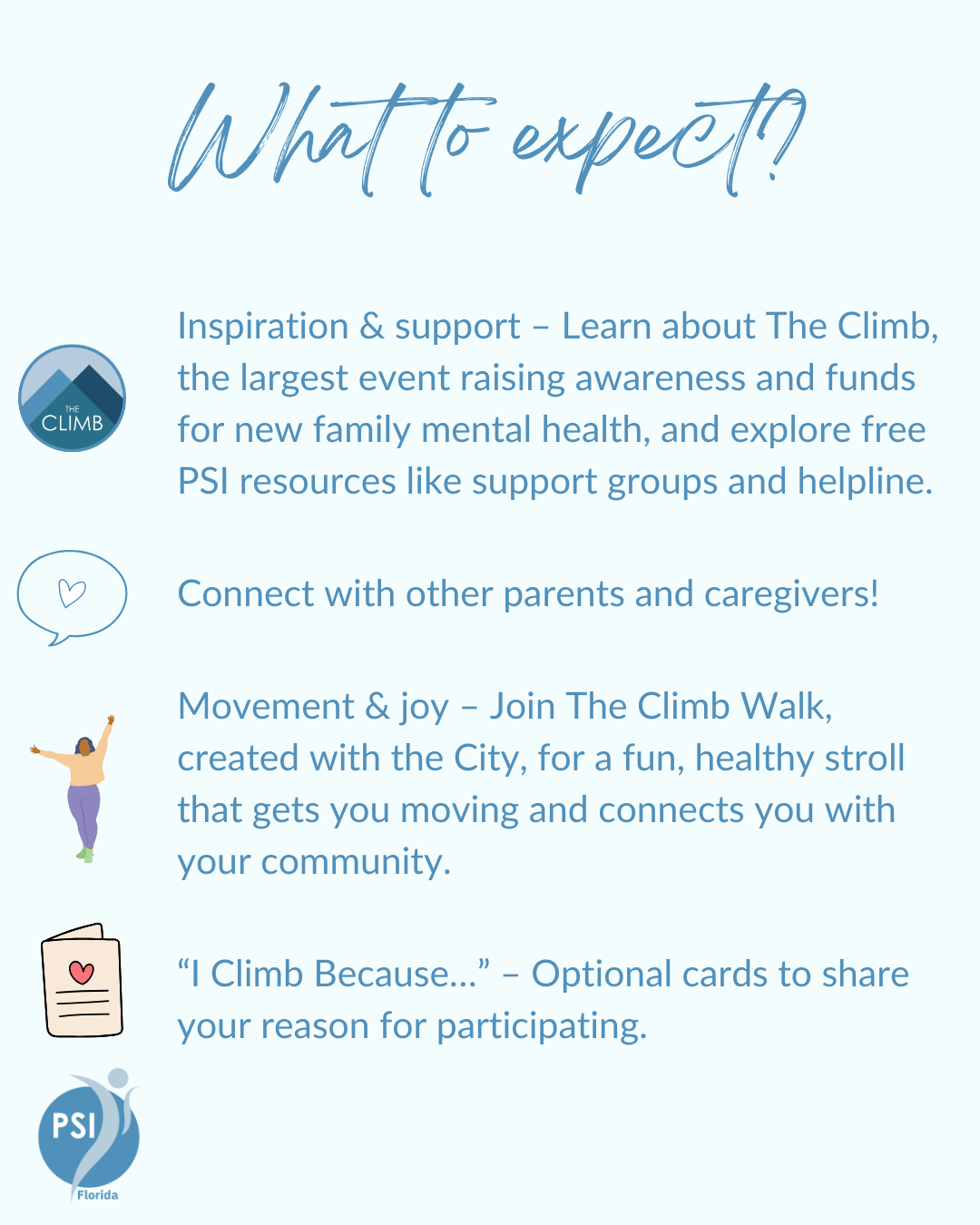 What to expect?

THE CLIMB

Inspiration & support – Learn about The Climb, the largest event raising awareness and funds for new family mental health, and explore free PSI resources like support groups and helpline.

Connect with other parents and caregivers!

Movement & joy – Join The Climb Walk, created with the City, for a fun, healthy stroll that gets you moving and connects you with your community.

“I Climb Because...” – Optional cards to share your reason for participating.

PSI
Florida